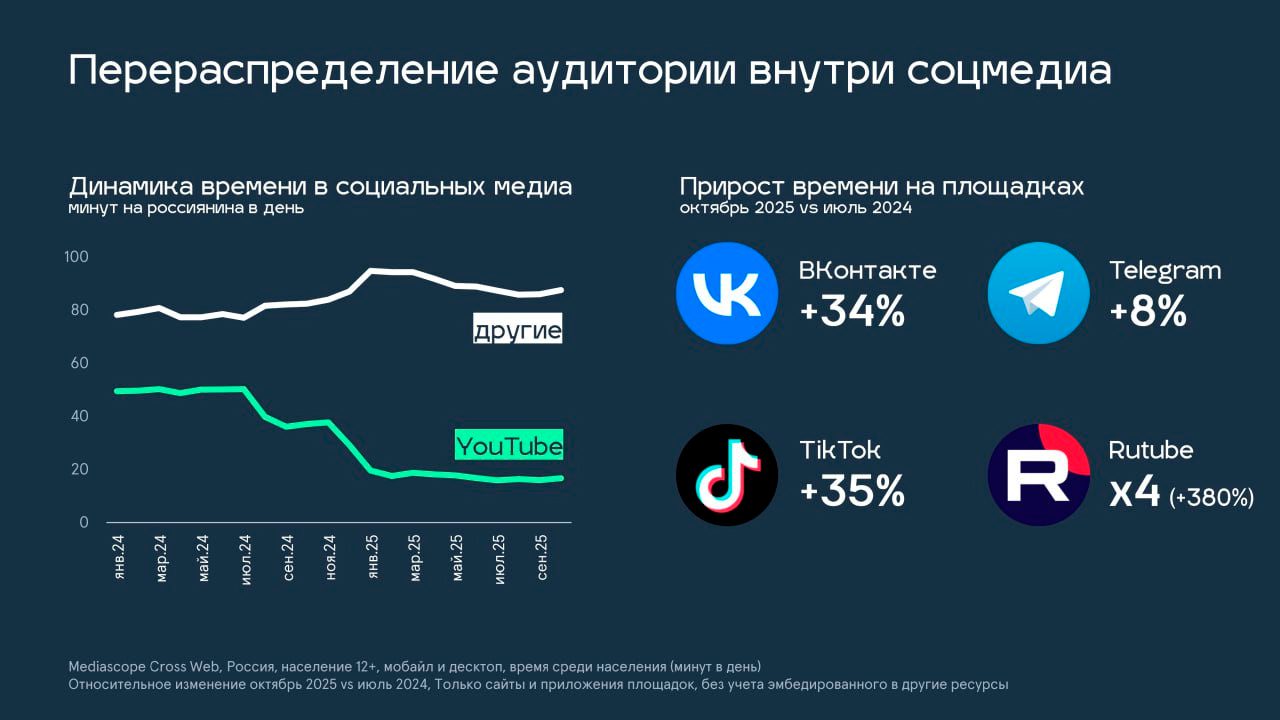 Перераспределение аудитории внутри соцмедиа

Динамика времени в социальных медиа
минут на россиянина в день

100
80
60
40
20
0

другие
YouTube

янв.24
мар.24
май.24
июл.24
сен.24
ноя.24
янв.25
мар.25
май.25
июл.25
сен.25

Прирост времени на площадках
октябрь 2025 vs июль 2024

ВКонтакте
+34%

Telegram
+8%

TikTok
+35%

Rutube
x4 (+380%)

Mediascope Cross Web, Россия, население 12+, мобайл и десктоп, время среди населения (минут в день)
Относительное изменение октябрь 2025 vs июль 2024, Только сайты и приложения площадок, без учета эмбедированного в другие ресурсы